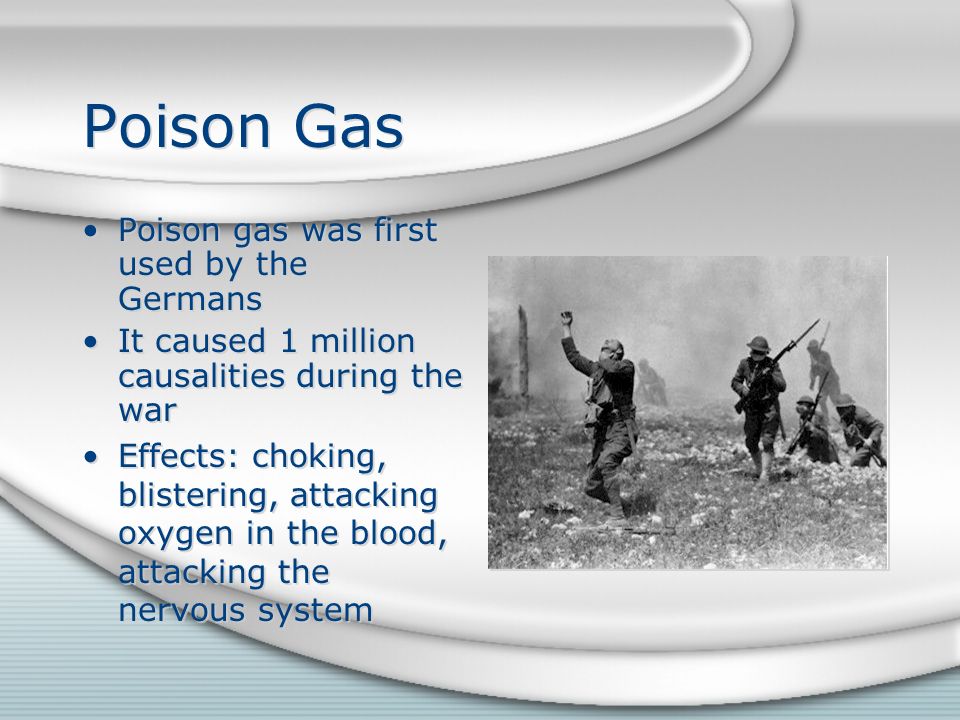 Poison Gas

• Poison gas was first used by the Germans
• It caused 1 million causalities during the war
• Effects: choking, blistering, attacking oxygen in the blood, attacking the nervous system